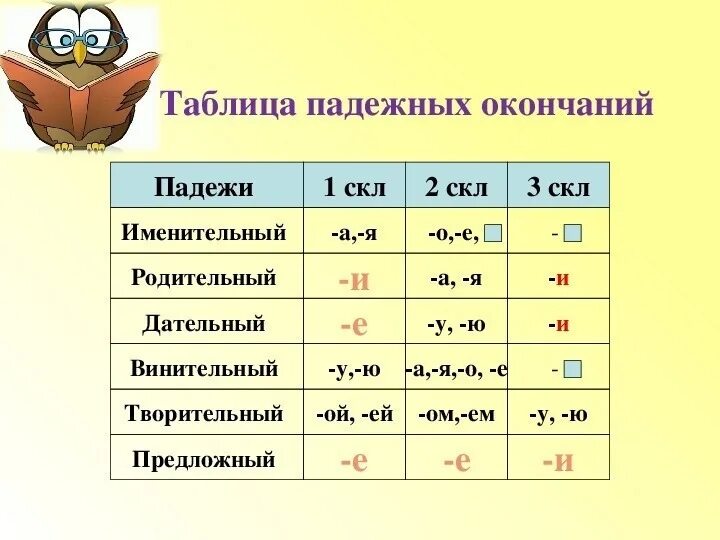 Таблица падежных окончаний

| Падежи | 1 скл | 2 скл | 3 скл |
|---|---|---|---|
| Именительный | -а,-я | -о,-е, □ | - □ |
| Родительный | -и | -а, -я | -и |
| Дательный | -е | -у, -ю | -и |
| Винительный | -у,-ю | -а,-я,-о, -е | - □ |
| Творительный | -ой, -ей | -ом,-ем | -у, -ю |
| Предложный | -е | -е | -и |